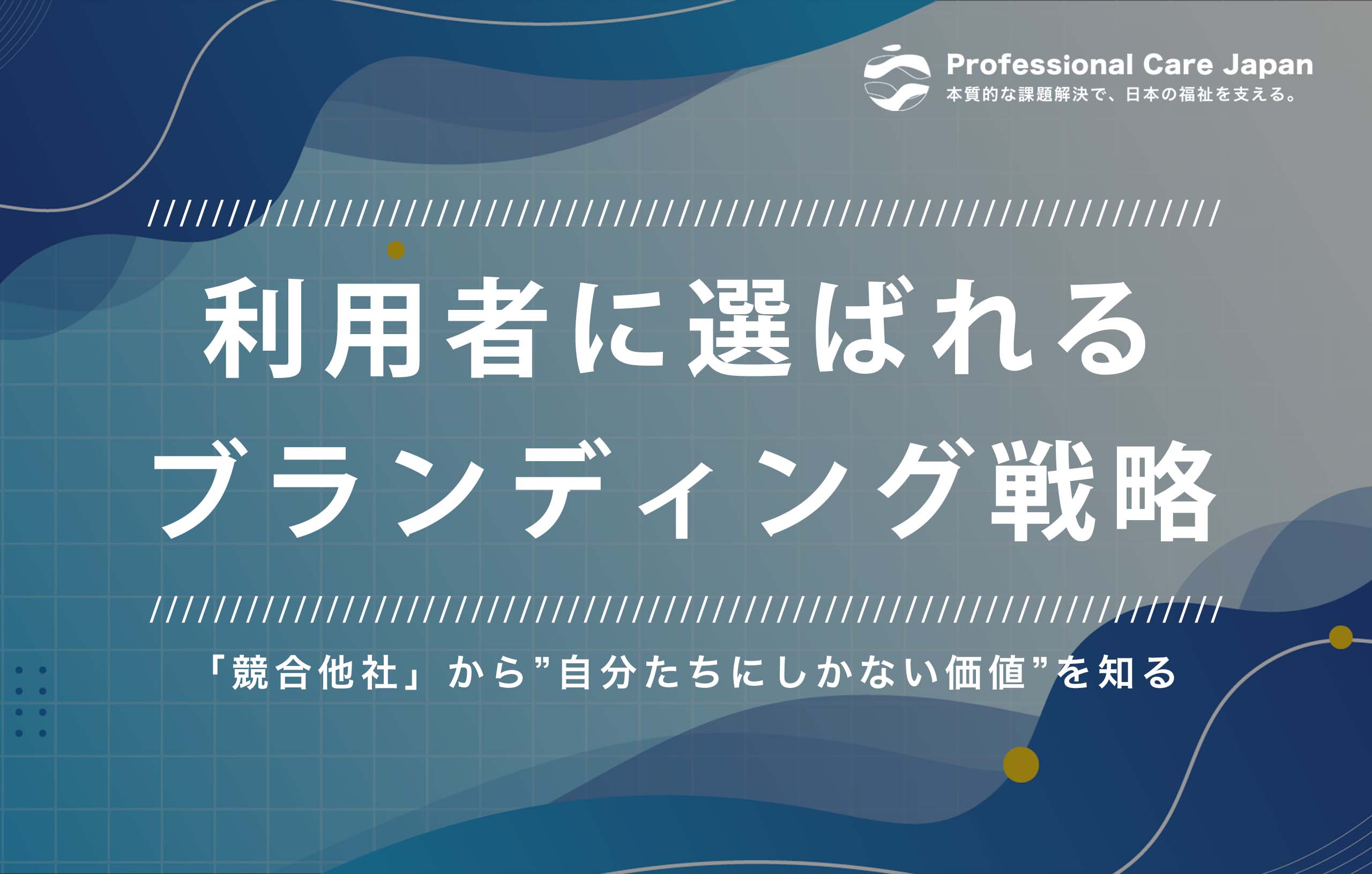 Professional Care Japan
本質的な課題解決で、日本の福祉を支える。

利用者に選ばれる
ブランディング戦略

「競合他社」から”自分たちにしかない価値”を知る